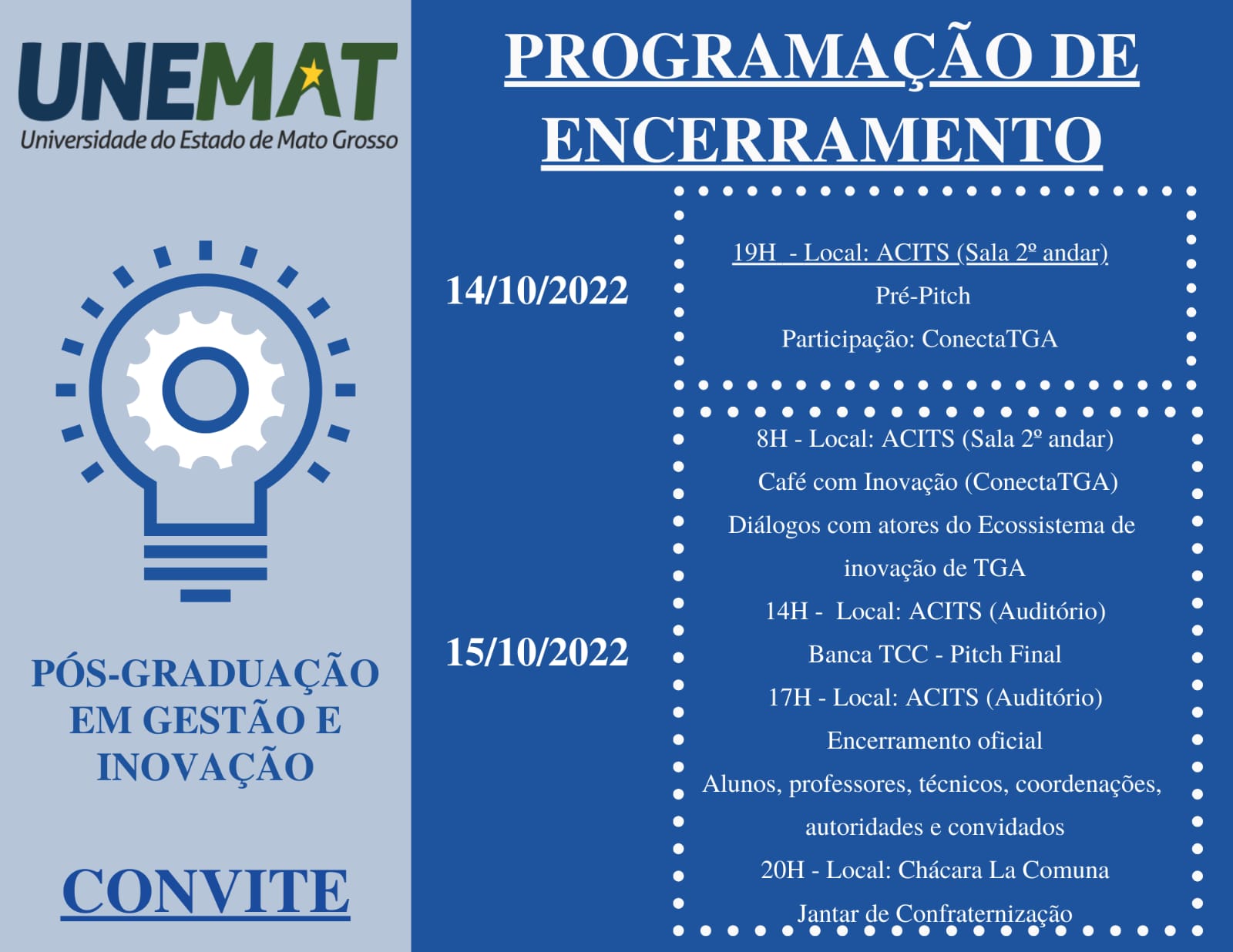 UNEMAT
Universidade do Estado de Mato Grosso

PÓS-GRADUAÇÃO EM GESTÃO E INOVAÇÃO

CONVITE

PROGRAMAÇÃO DE ENCERRAMENTO

14/10/2022

19H - Local: ACITS (Sala 2º andar)
Pré-Pitch
Participação: ConectaTGA

15/10/2022

8H - Local: ACITS (Sala 2º andar)
Café com Inovação (ConectaTGA)
Diálogos com atores do Ecossistema de inovação de TGA
14H - Local: ACITS (Auditório)
Banca TCC - Pitch Final
17H - Local: ACITS (Auditório)
Encerramento oficial
Alunos, professores, técnicos, coordenações, autoridades e convidados
20H - Local: Chácara La Comuna
Jantar de Confraternização